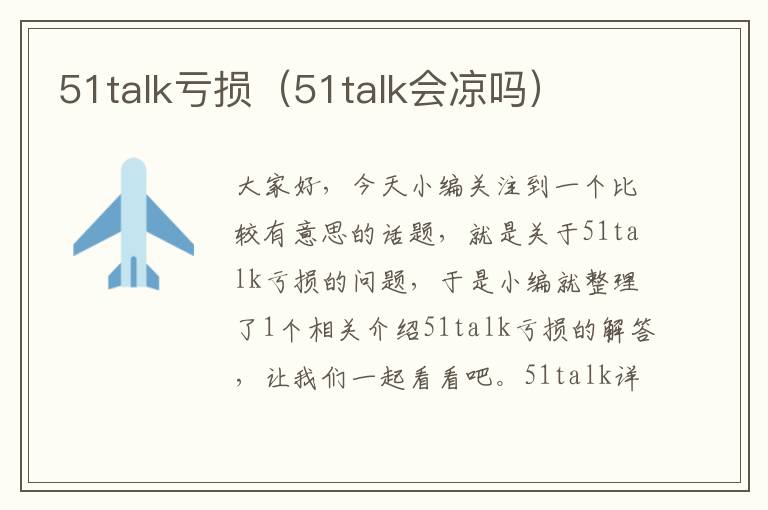 51talk亏损（51talk会凉吗）

大家好，今天小编关注到一个比较有意思的话题，就是关于51talk亏损的问题，于是小编就整理了1个相关介绍51talk亏损的解答，让我们一起看看吧。51talk详